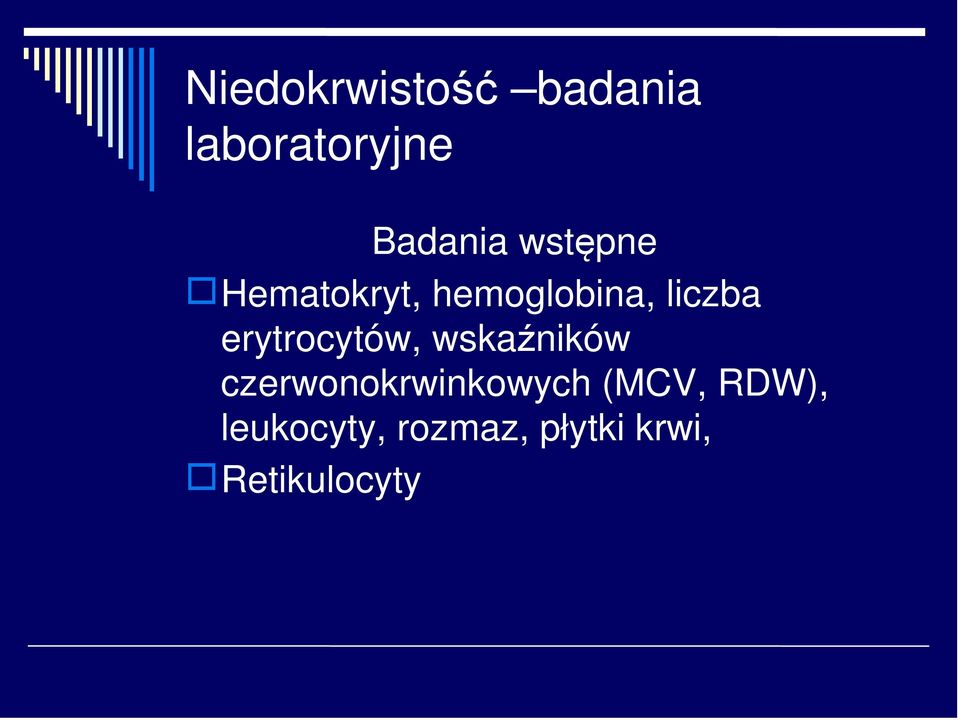 Niedokrwistość –badania laboratoryjne

Badania wstępne

Hematokryt, hemoglobina, liczba erytrocytów, wskaźników czerwonokrwinkowych (MCV, RDW), leukocyty, rozmaz, płytki krwi,

Retikulocyty